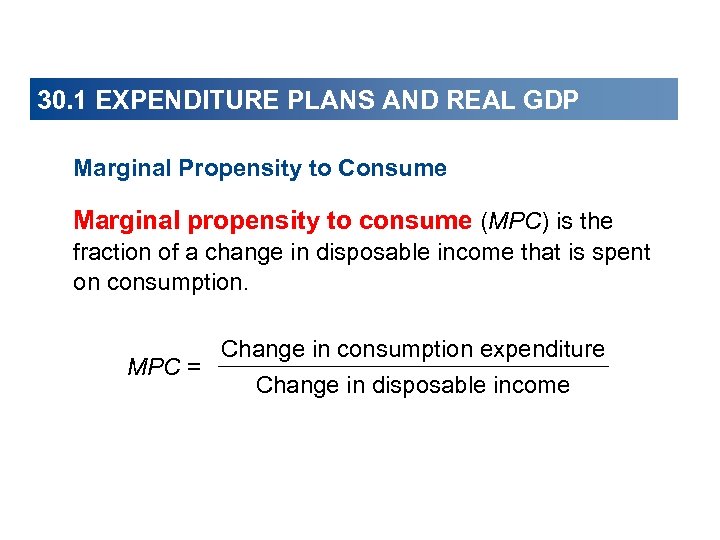 30.1 EXPENDITURE PLANS AND REAL GDP

Marginal Propensity to Consume

Marginal propensity to consume (MPC) is the fraction of a change in disposable income that is spent on consumption.

$MPC = \frac{\text{Change in consumption expenditure}}{\text{Change in disposable income}}$